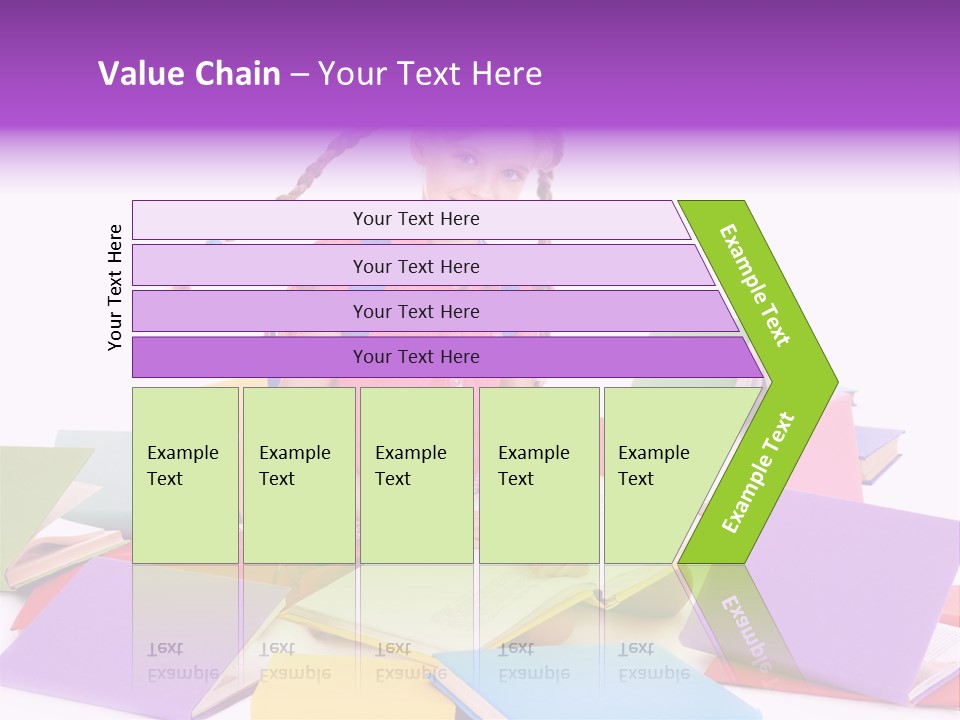 Value Chain – Your Text Here

Your Text Here

Your Text Here

Your Text Here

Your Text Here

Your Text Here

Example Text

Example Text

Example Text

Example Text

Example Text

Example Text

Example Text